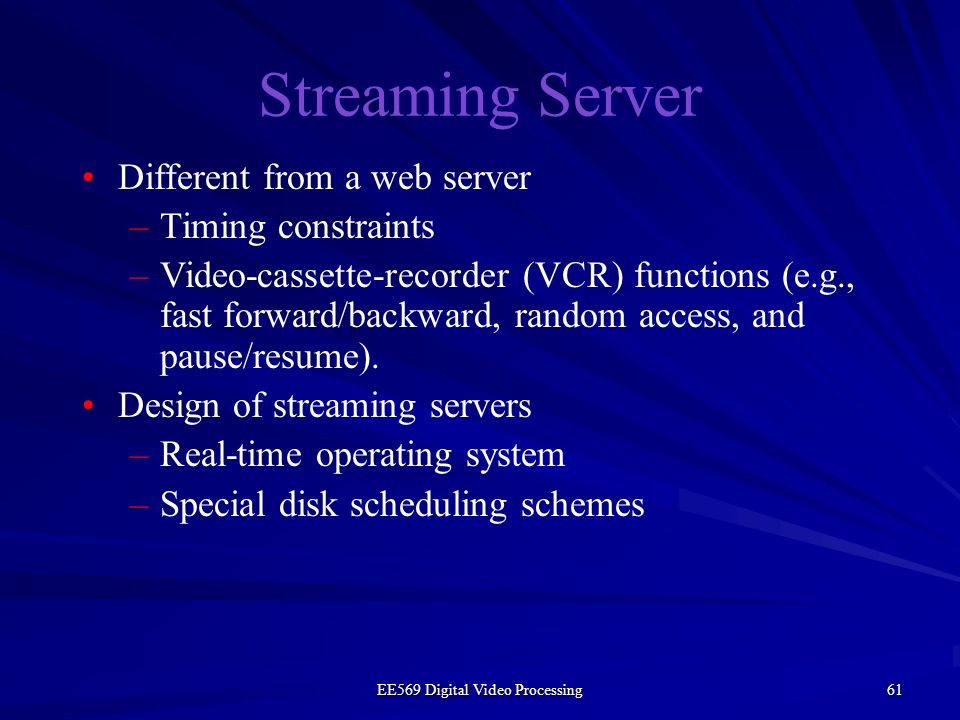 Streaming Server

• Different from a web server
  – Timing constraints
  – Video-cassette-recorder (VCR) functions (e.g., fast forward/backward, random access, and pause/resume).
• Design of streaming servers
  – Real-time operating system
  – Special disk scheduling schemes

EE569 Digital Video Processing

61